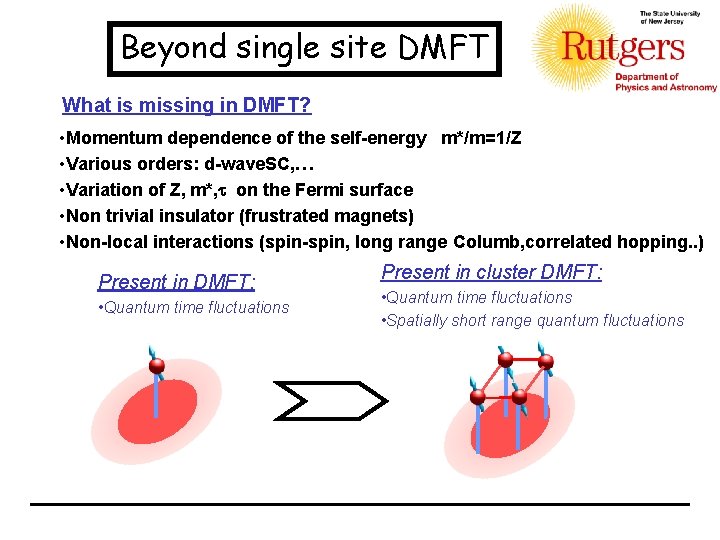 Beyond single site DMFT

The State University of New Jersey
Rutgers
Department of Physics and Astronomy

What is missing in DMFT?

•Momentum dependence of the self-energy m*/m=1/Z
•Various orders: d-waveSC,…
•Variation of Z, m*,$\tau$ on the Fermi surface
•Non trivial insulator (frustrated magnets)
•Non-local interactions (spin-spin, long range Columb,correlated hopping..)

Present in DMFT:
•Quantum time fluctuations

Present in cluster DMFT:
•Quantum time fluctuations
•Spatially short range quantum fluctuations